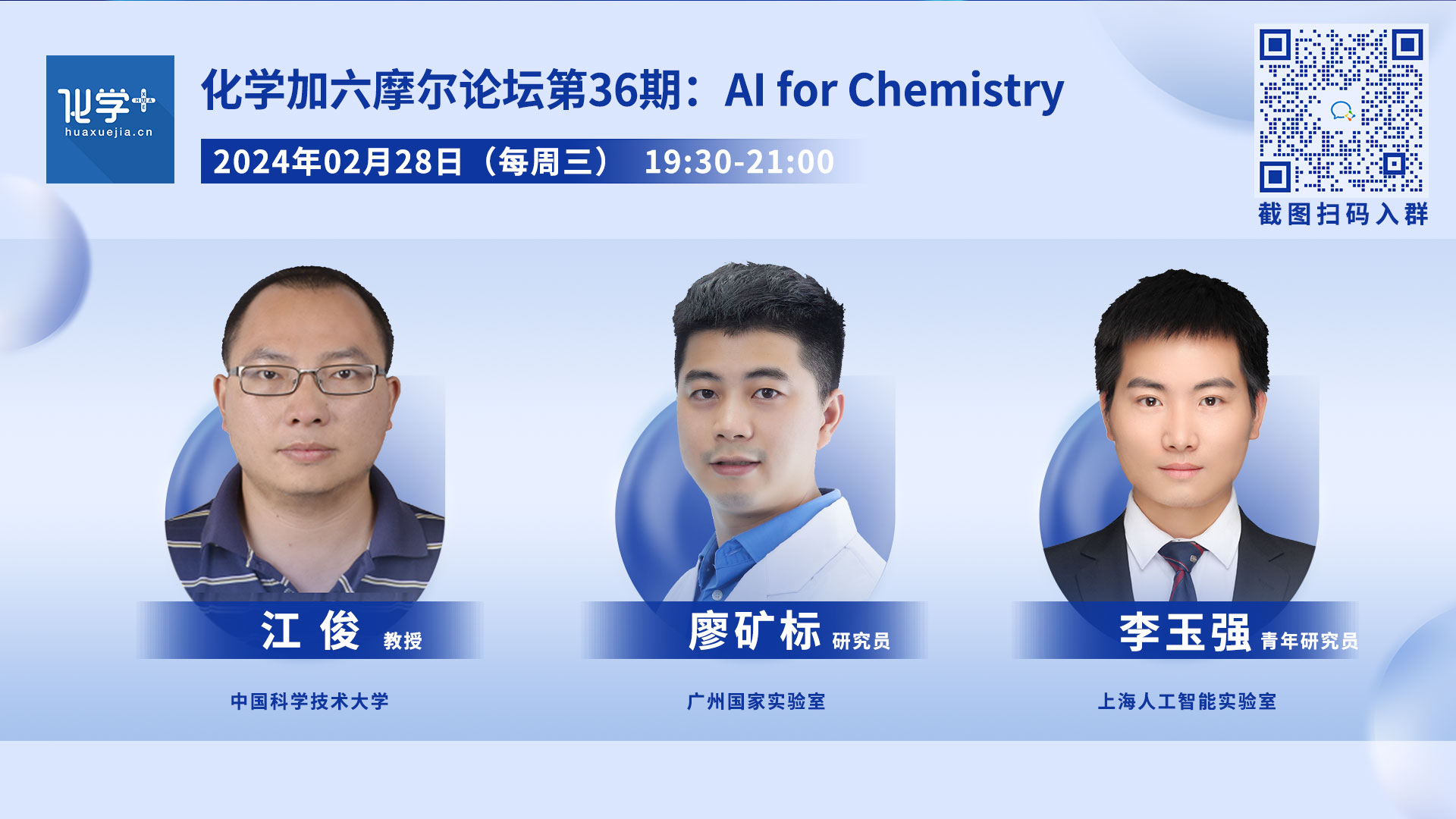 化学+
huaxuejia.cn

化学加六摩尔论坛第36期：AI for Chemistry

2024年02月28日（每周三） 19:30-21:00

截图扫码入群

江 俊 教授
中国科学技术大学

廖矿标 研究员
广州国家实验室

李玉强 青年研究员
上海人工智能实验室